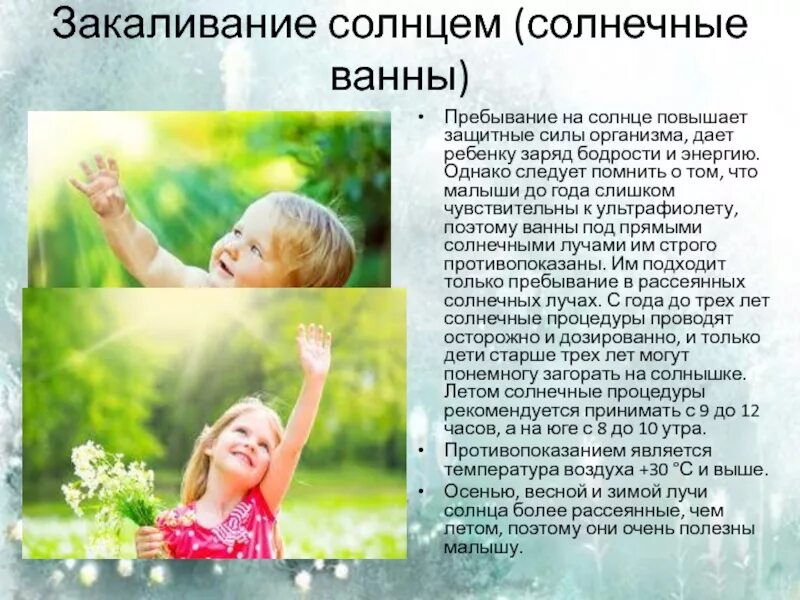 Закаливание солнцем (солнечные ванны)

• Пребывание на солнце повышает защитные силы организма, дает ребенку заряд бодрости и энергию. Однако следует помнить о том, что малыши до года слишком чувствительны к ультрафиолету, поэтому ванны под прямыми солнечными лучами им строго противопоказаны. Им подходит только пребывание в рассеянных солнечных лучах. С года до трех лет солнечные процедуры проводят осторожно и дозированно, и только дети старше трех лет могут понемногу загорать на солнышке. Летом солнечные процедуры рекомендуется принимать с 9 до 12 часов, а на юге с 8 до 10 утра.

• Противопоказанием является температура воздуха +30 °С и выше.

• Осенью, весной и зимой лучи солнца более рассеянные, чем летом, поэтому они очень полезны малышу.